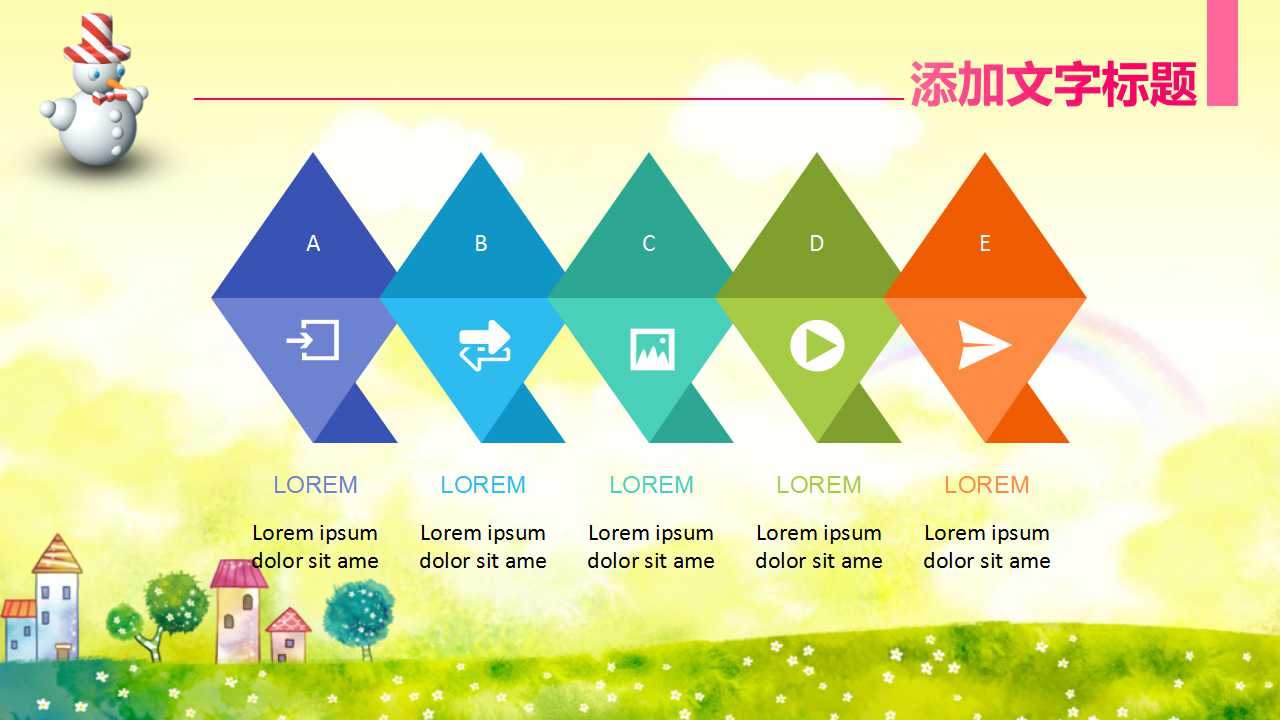 添加文字标题

A

B

C

D

E

LOREM

Lorem ipsum dolor sit ame

LOREM

Lorem ipsum dolor sit ame

LOREM

Lorem ipsum dolor sit ame

LOREM

Lorem ipsum dolor sit ame

LOREM

Lorem ipsum dolor sit ame